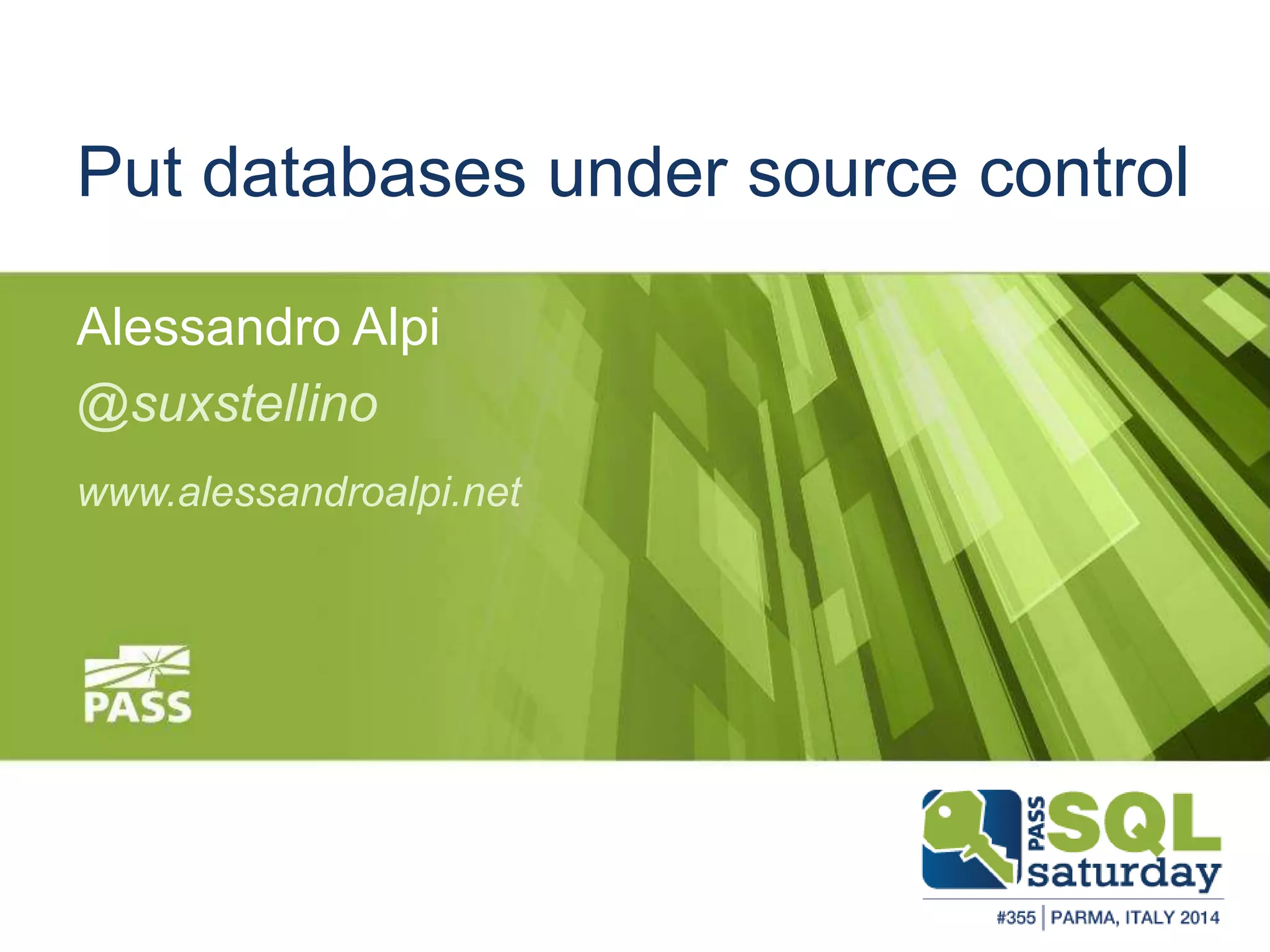 Put databases under source control

Alessandro Alpi
@suxstellino
www.alessandroalpi.net

PASS

PASS SQL saturday
#355 | PARMA, ITALY 2014